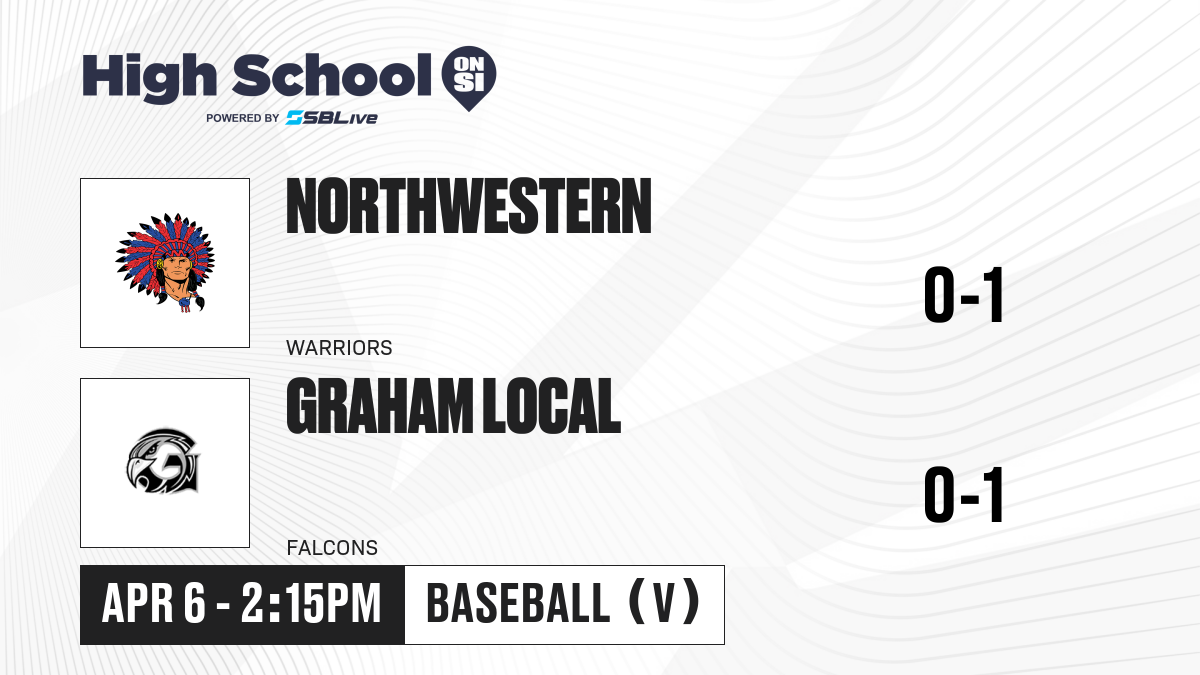 High School ON SI
POWERED BY SBLive

NORTHWESTERN
WARRIORS
0-1

GRAHAM LOCAL
FALCONS
0-1

APR 6 - 2:15PM
BASEBALL (V)